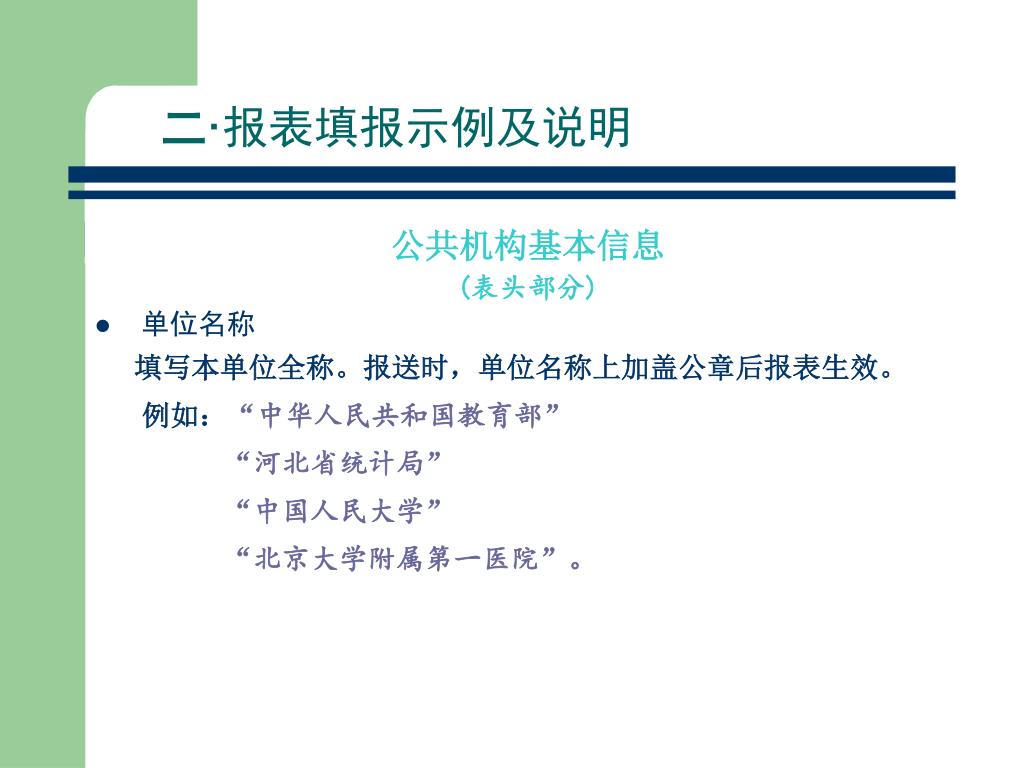 二·报表填报示例及说明

公共机构基本信息
（表头部分）

● 单位名称
填写本单位全称。报送时，单位名称上加盖公章后报表生效。
例如：“中华人民共和国教育部”
“河北省统计局”
“中国人民大学”
“北京大学附属第一医院”。